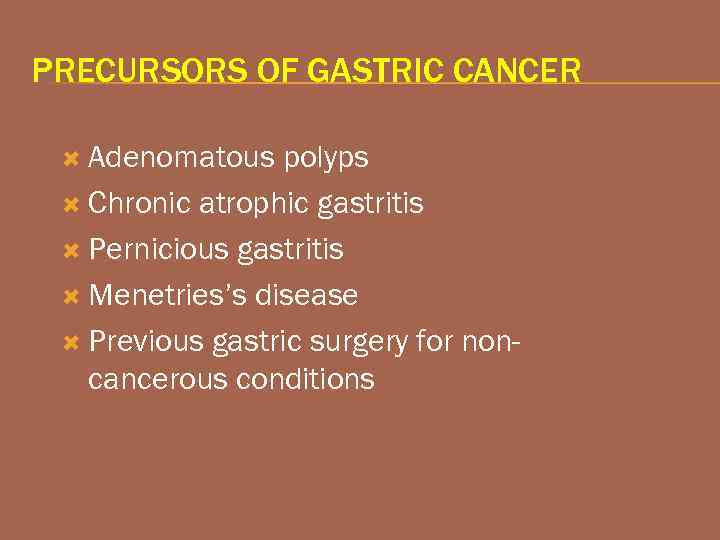 PRECURSORS OF GASTRIC CANCER

Adenomatous polyps
Chronic atrophic gastritis
Pernicious gastritis
Menetries's disease
Previous gastric surgery for non-cancerous conditions